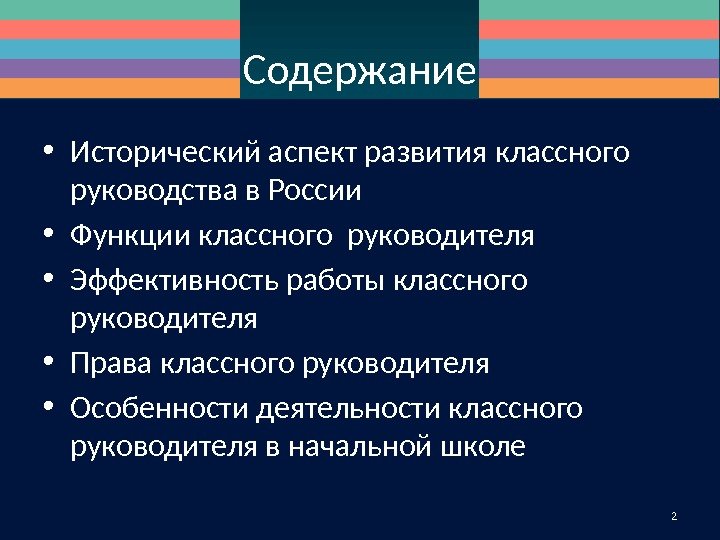 Содержание

• Исторический аспект развития классного руководства в России
• Функции классного  руководителя
• Эффективность работы классного руководителя
• Права классного руководителя
• Особенности деятельности классного руководителя в начальной школе

2